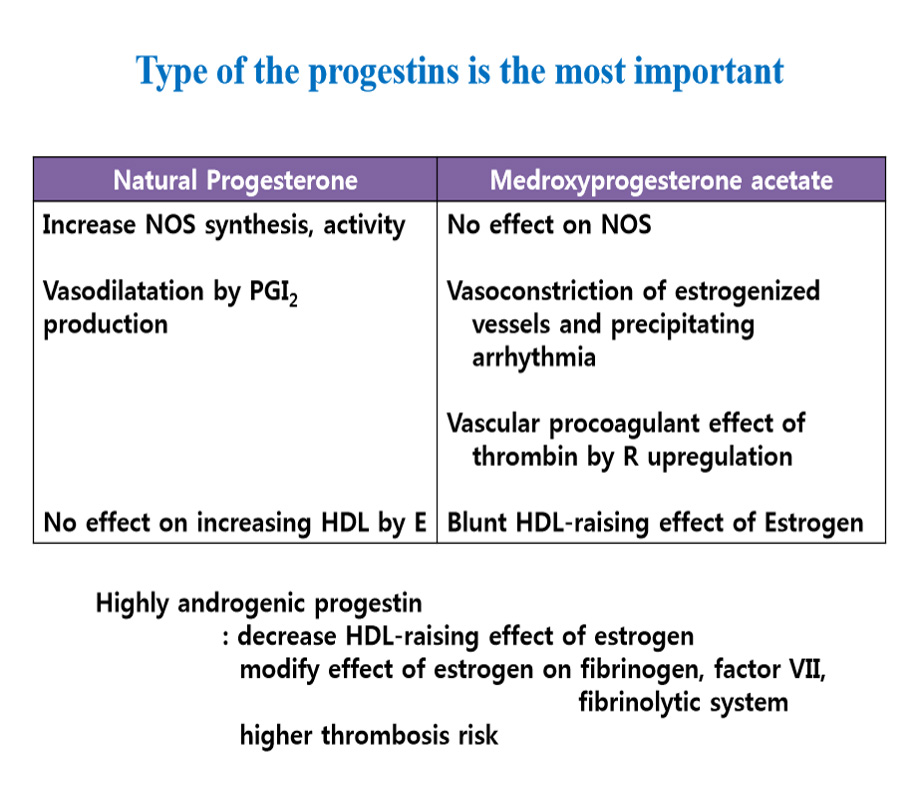 Type of the progestins is the most important

| Natural Progesterone | Medroxyprogesterone acetate |
|---|---|
| Increase NOS synthesis, activity | No effect on NOS |
| Vasodilatation by $PGI_2$ production | Vasoconstriction of estrogenized vessels and precipitating arrhythmia |
| | Vascular procoagulant effect of thrombin by R upregulation |
| No effect on increasing HDL by E | Blunt HDL-raising effect of Estrogen |

Highly androgenic progestin
: decrease HDL-raising effect of estrogen
modify effect of estrogen on fibrinogen, factor VII, fibrinolytic system
higher thrombosis risk